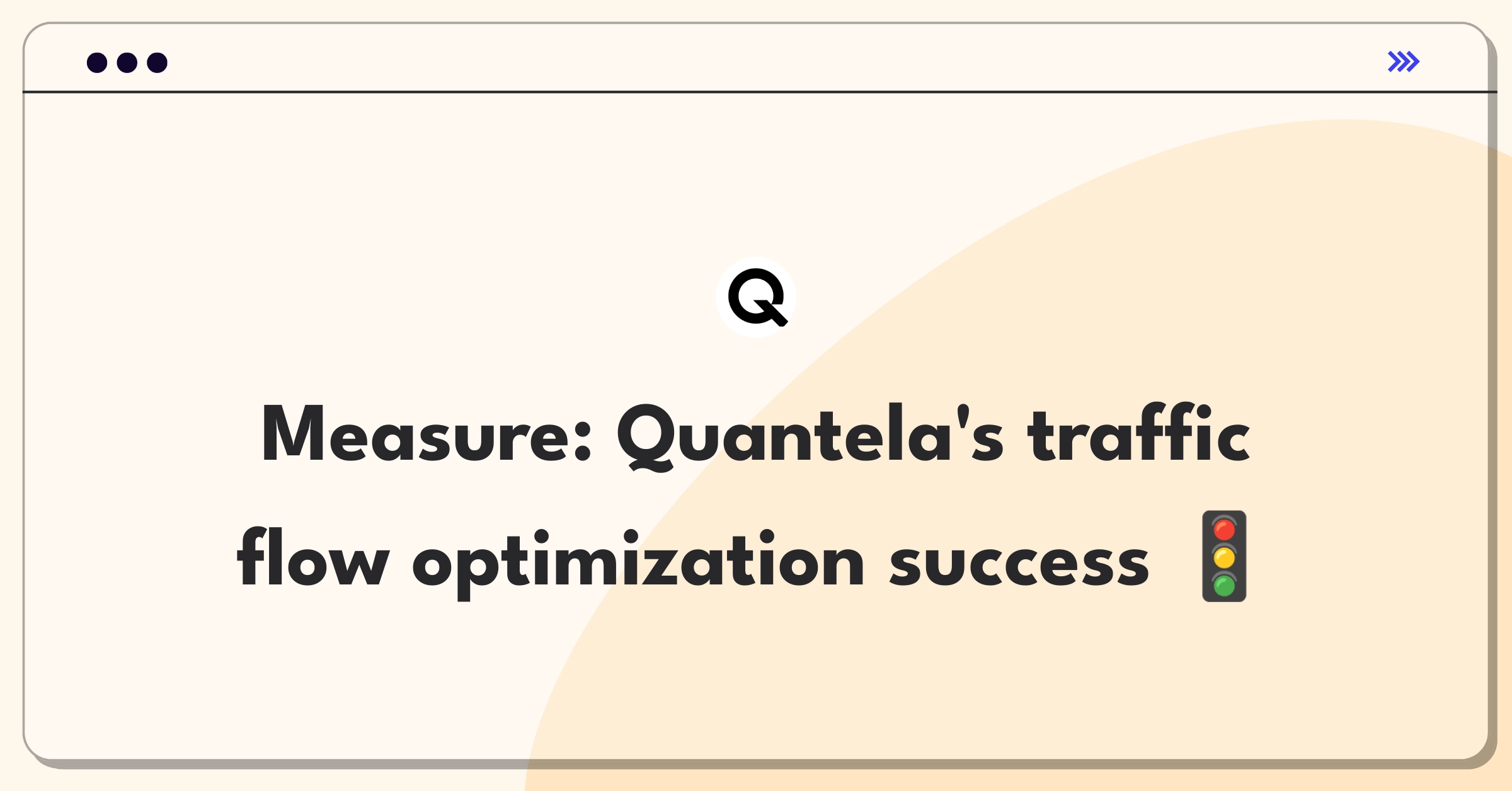 Q

Measure: Quantela's traffic flow optimization success 🚦